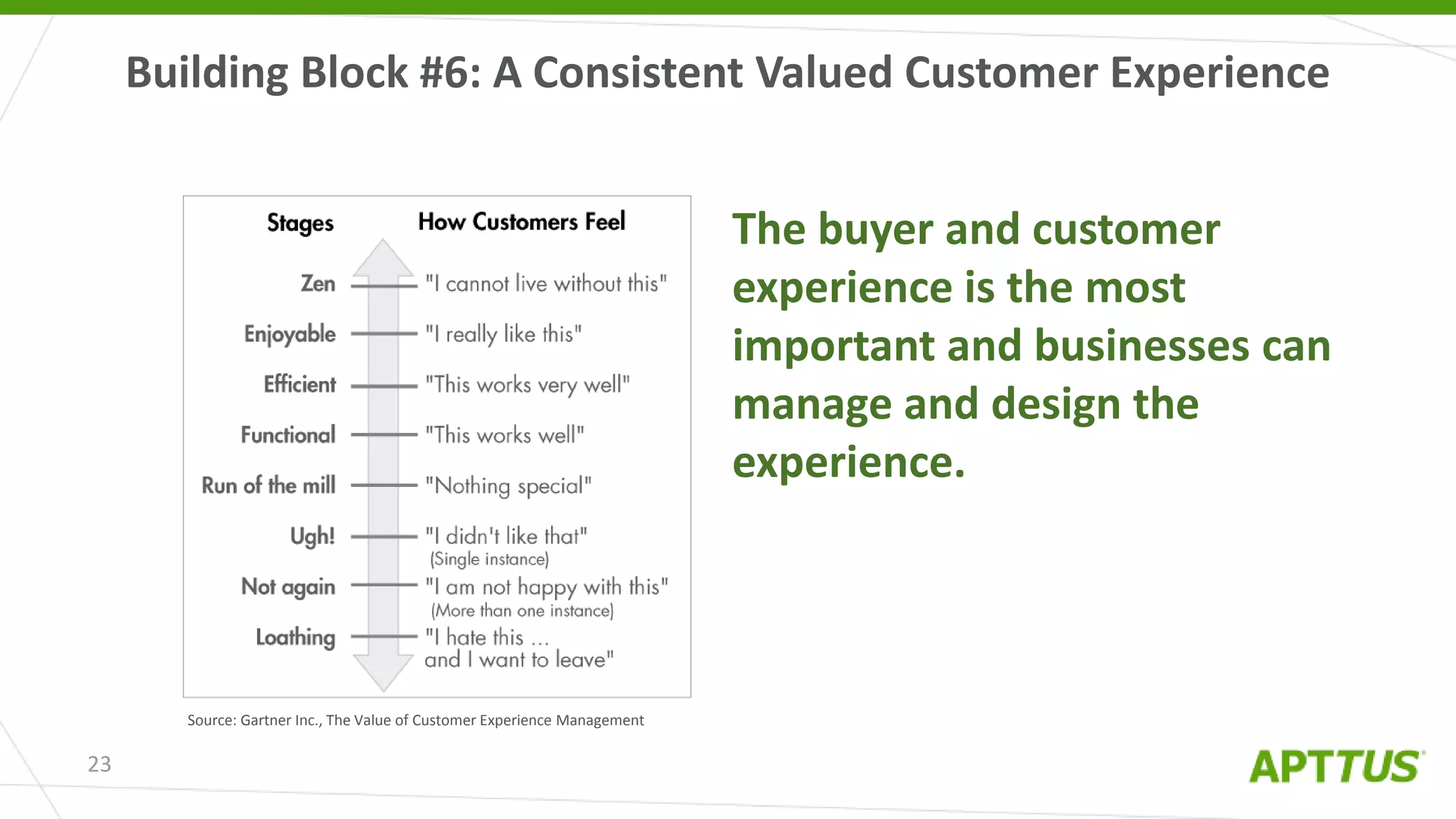 Building Block #6: A Consistent Valued Customer Experience

| Stages | How Customers Feel |
|---|---|
| Zen | "I cannot live without this" |
| Enjoyable | "I really like this" |
| Efficient | "This works very well" |
| Functional | "This works well" |
| Run of the mill | "Nothing special" |
| Ugh! | "I didn't like that" (Single instance) |
| Not again | "I am not happy with this" (More than one instance) |
| Loathing | "I hate this ... and I want to leave" |

Source: Gartner Inc., The Value of Customer Experience Management

The buyer and customer experience is the most important and businesses can manage and design the experience.

23

APTTUS